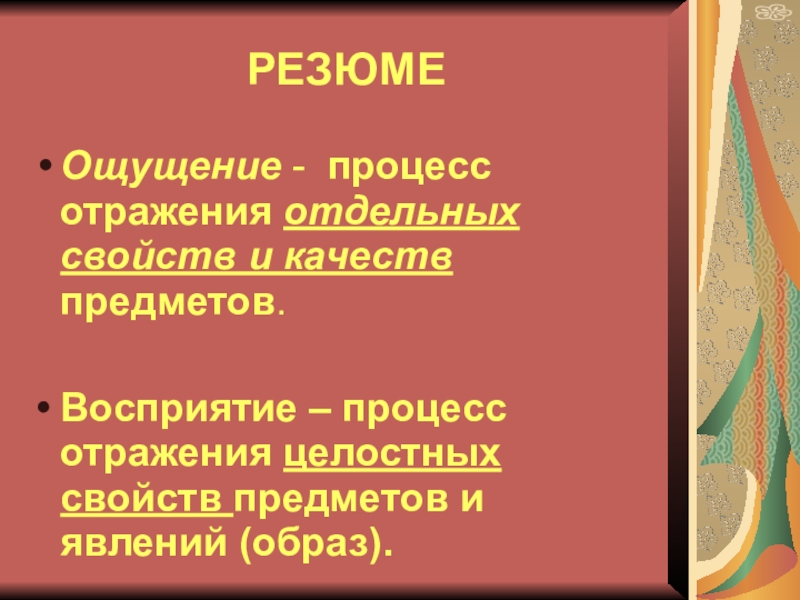 РЕЗЮМЕ

• Ощущение - процесс отражения отдельных свойств и качеств предметов.

• Восприятие – процесс отражения целостных свойств предметов и явлений (образ).